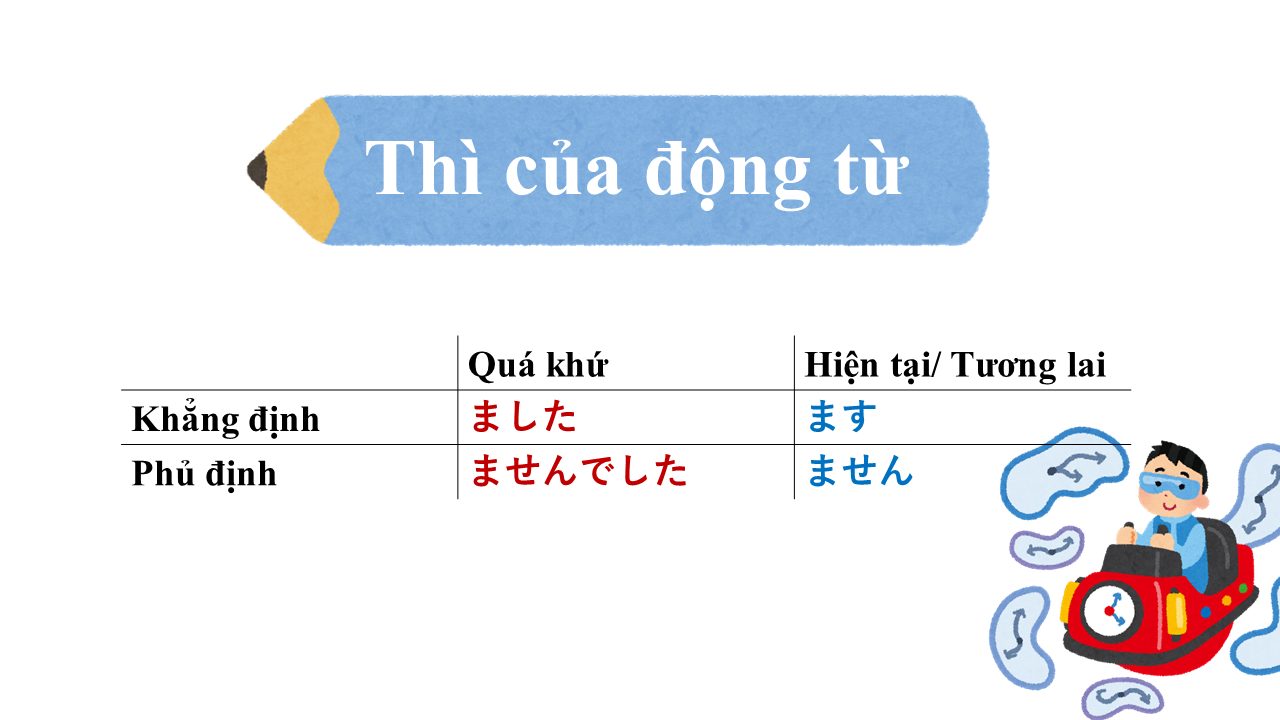 Thì của động từ

| | Quá khứ | Hiện tại/ Tương lai |
|---|---|---|
| Khẳng định | ました | ます |
| Phủ định | ませんでした | ません |